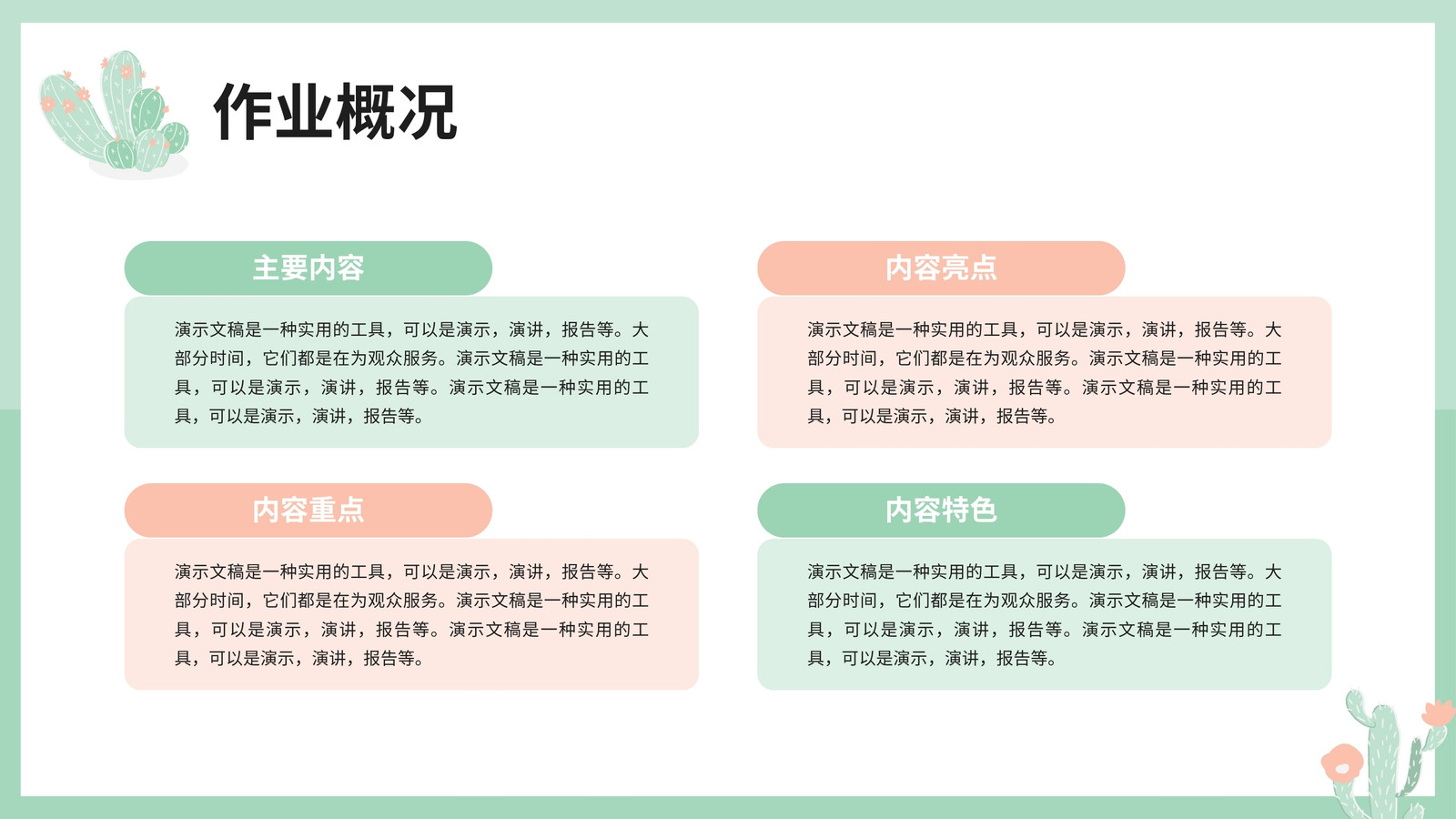 作业概况

主要内容

演示文稿是一种实用的工具，可以是演示，演讲，报告等。大部分时间，它们都是在为观众服务。演示文稿是一种实用的工具，可以是演示，演讲，报告等。演示文稿是一种实用的工具，可以是演示，演讲，报告等。

内容重点

演示文稿是一种实用的工具，可以是演示，演讲，报告等。大部分时间，它们都是在为观众服务。演示文稿是一种实用的工具，可以是演示，演讲，报告等。演示文稿是一种实用的工具，可以是演示，演讲，报告等。

内容亮点

演示文稿是一种实用的工具，可以是演示，演讲，报告等。大部分时间，它们都是在为观众服务。演示文稿是一种实用的工具，可以是演示，演讲，报告等。演示文稿是一种实用的工具，可以是演示，演讲，报告等。

内容特色

演示文稿是一种实用的工具，可以是演示，演讲，报告等。大部分时间，它们都是在为观众服务。演示文稿是一种实用的工具，可以是演示，演讲，报告等。演示文稿是一种实用的工具，可以是演示，演讲，报告等。